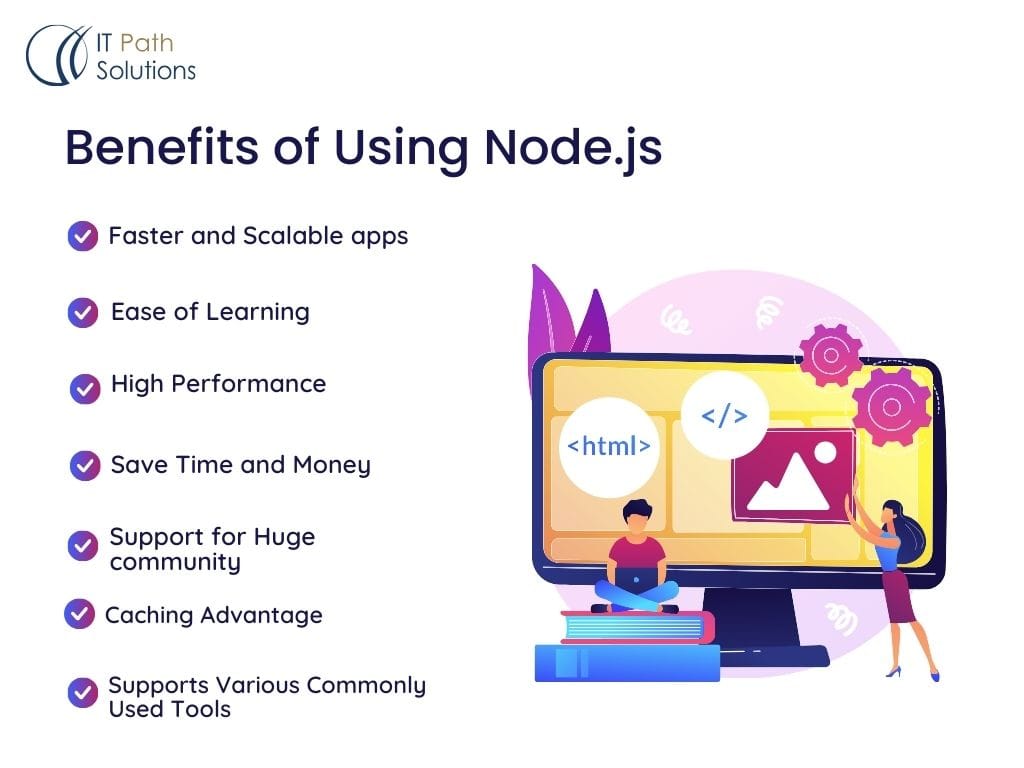 IT Path Solutions

Benefits of Using Node.js

Faster and Scalable apps

Ease of Learning

High Performance

Save Time and Money

Support for Huge community

Caching Advantage

Supports Various Commonly Used Tools

<html>

</>